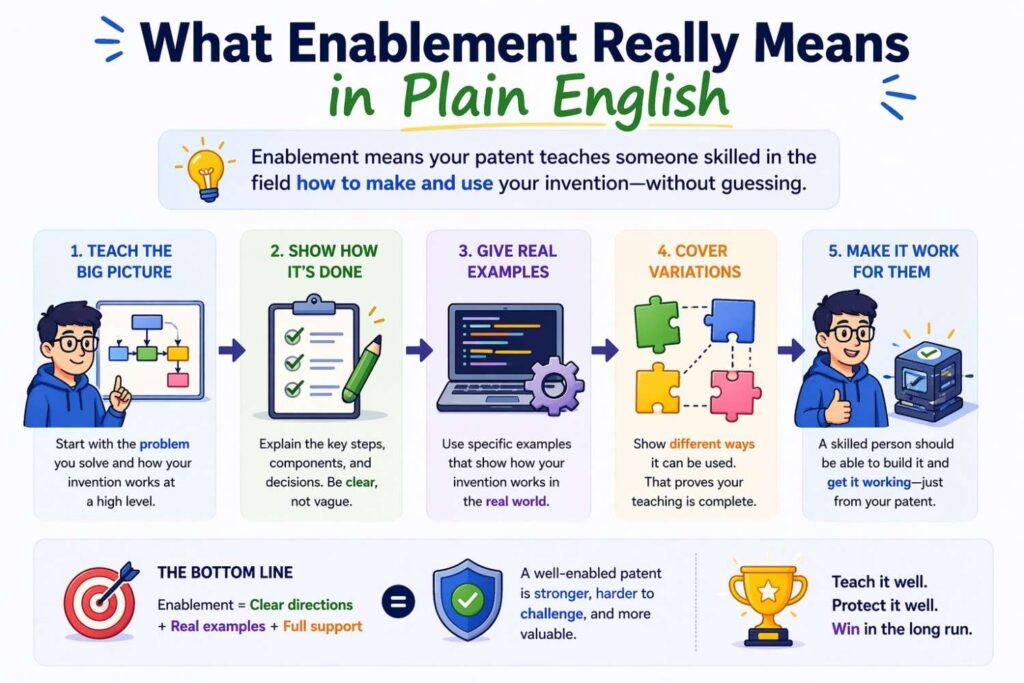 What Enablement Really Means
in Plain English

Enablement means your patent teaches someone skilled in the field how to make and use your invention—without guessing.

1. TEACH THE BIG PICTURE

Start with the problem you solve and how your invention works at a high level.

2. SHOW HOW IT'S DONE

Explain the key steps, components, and decisions. Be clear, not vague.

3. GIVE REAL EXAMPLES

Use specific examples that show how your invention works in the real world.

4. COVER VARIATIONS

Show different ways it can be used. That proves your teaching is complete.

5. MAKE IT WORK FOR THEM

A skilled person should be able to build it and get it working—just from your patent.

THE BOTTOM LINE

Enablement = Clear directions + Real examples + Full support

=

A well-enabled patent is stronger, harder to challenge, and more valuable.

Teach it well.
Protect it well.
Win in the long run.